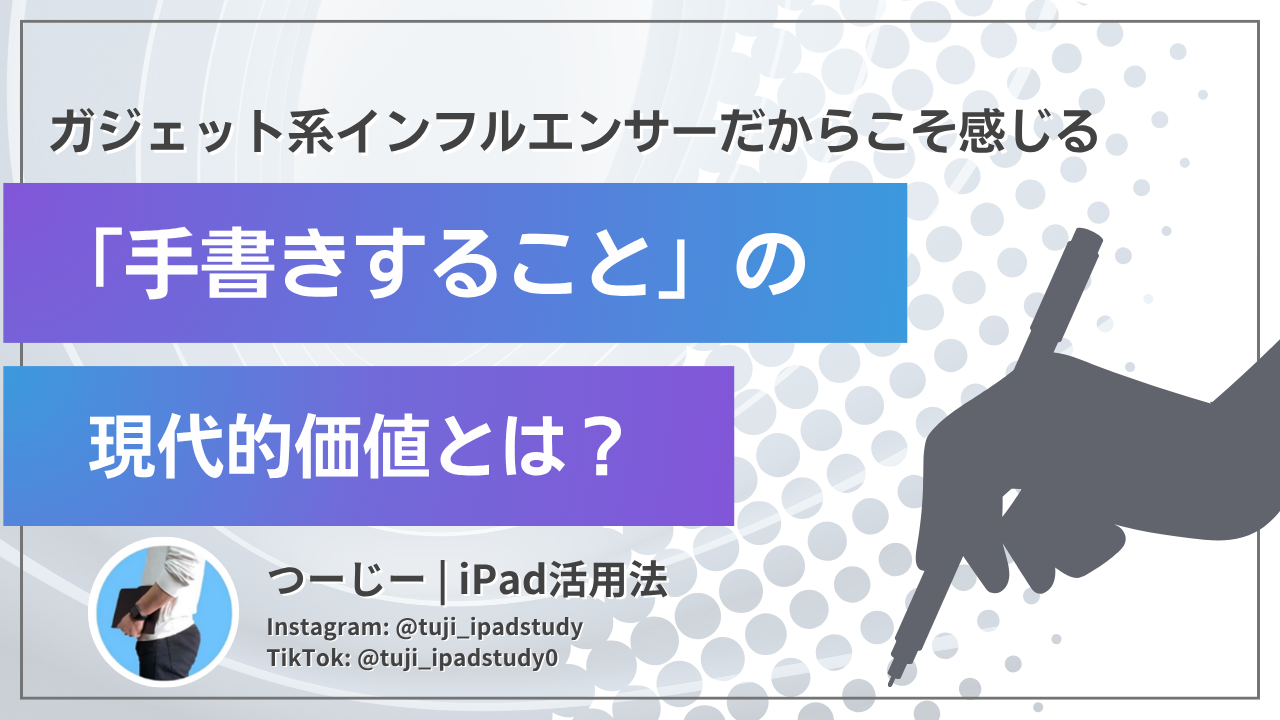 ガジェット系インフルエンサーだからこそ感じる

「手書きすること」の

現代的価値とは？

つーじー | iPad活用法

Instagram: @tuji_ipadstudy
TikTok: @tuji_ipadstudy0